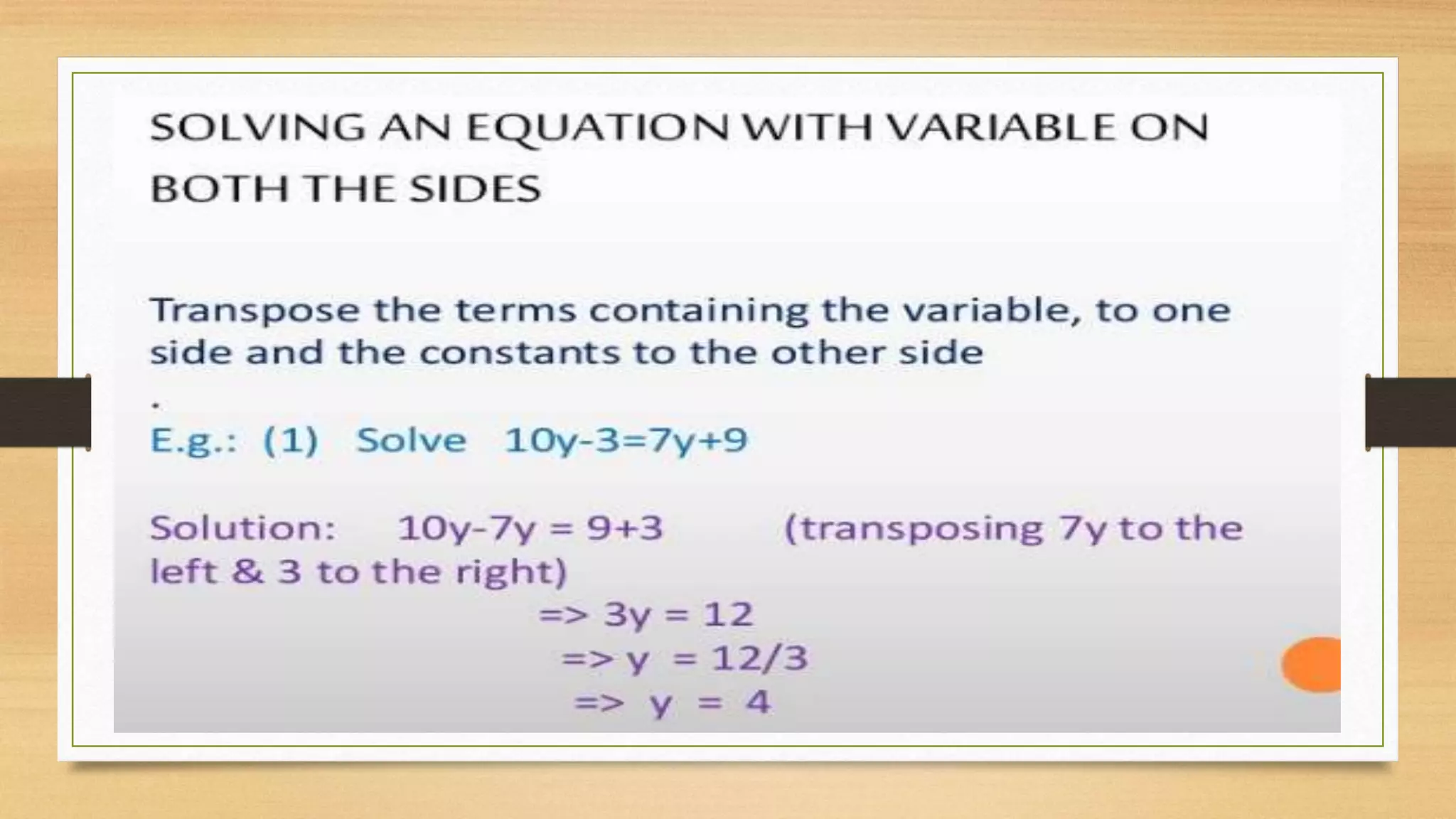 SOLVING AN EQUATION WITH VARIABLE ON BOTH THE SIDES

Transpose the terms containing the variable, to one side and the constants to the other side

.

E.g.: (1) Solve $10y-3=7y+9$

Solution: $10y-7y = 9+3$ (transposing 7y to the left & 3 to the right)

$=> 3y = 12$

$=> y = 12/3$

$=> y = 4$